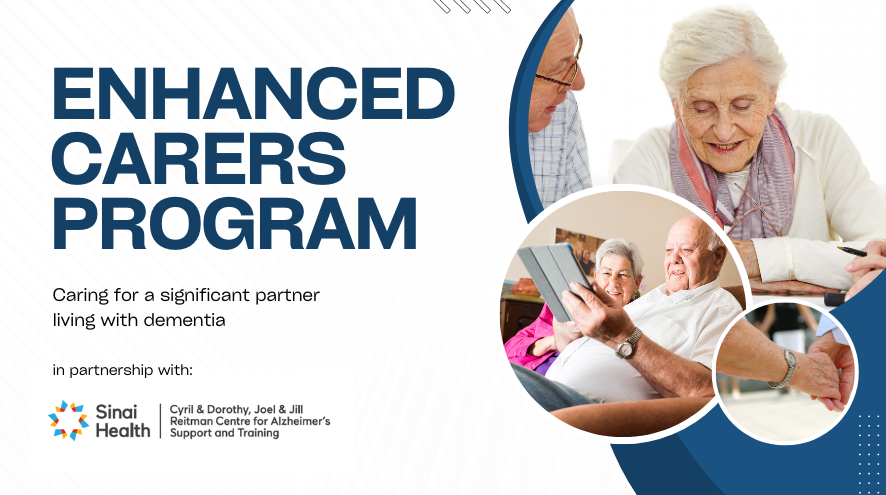 ENHANCED CARERS PROGRAM

Caring for a significant partner living with dementia

in partnership with:

Sinai Health

Cyril & Dorothy, Joel & Jill Reitman Centre for Alzheimer's Support and Training